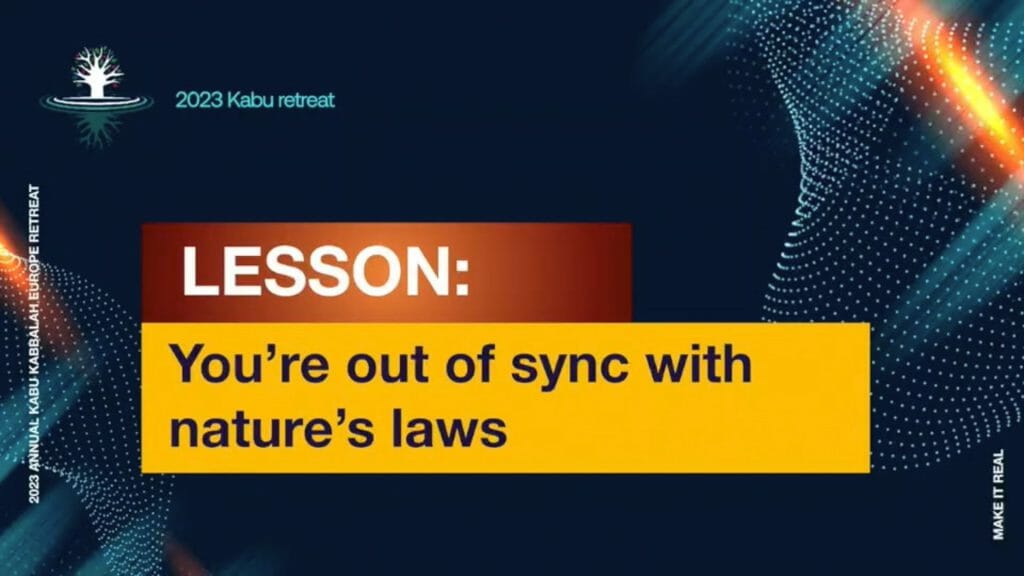 2023 Kabu retreat

2023 ANNUAL KABU KABBALAH EUROPE RETREAT

LESSON:

You're out of sync with nature's laws

MAKE IT REAL